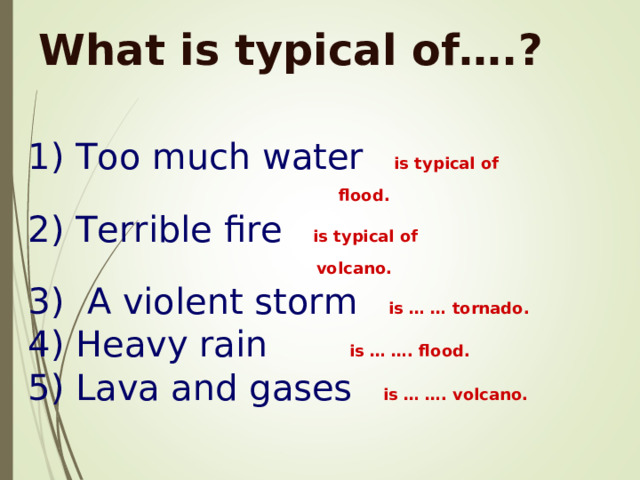 What is typical of….?

1) Too much water is typical of flood.

2) Terrible fire is typical of volcano.

3) A violent storm is … … tornado.
4) Heavy rain is … …. flood.
5) Lava and gases is … …. volcano.